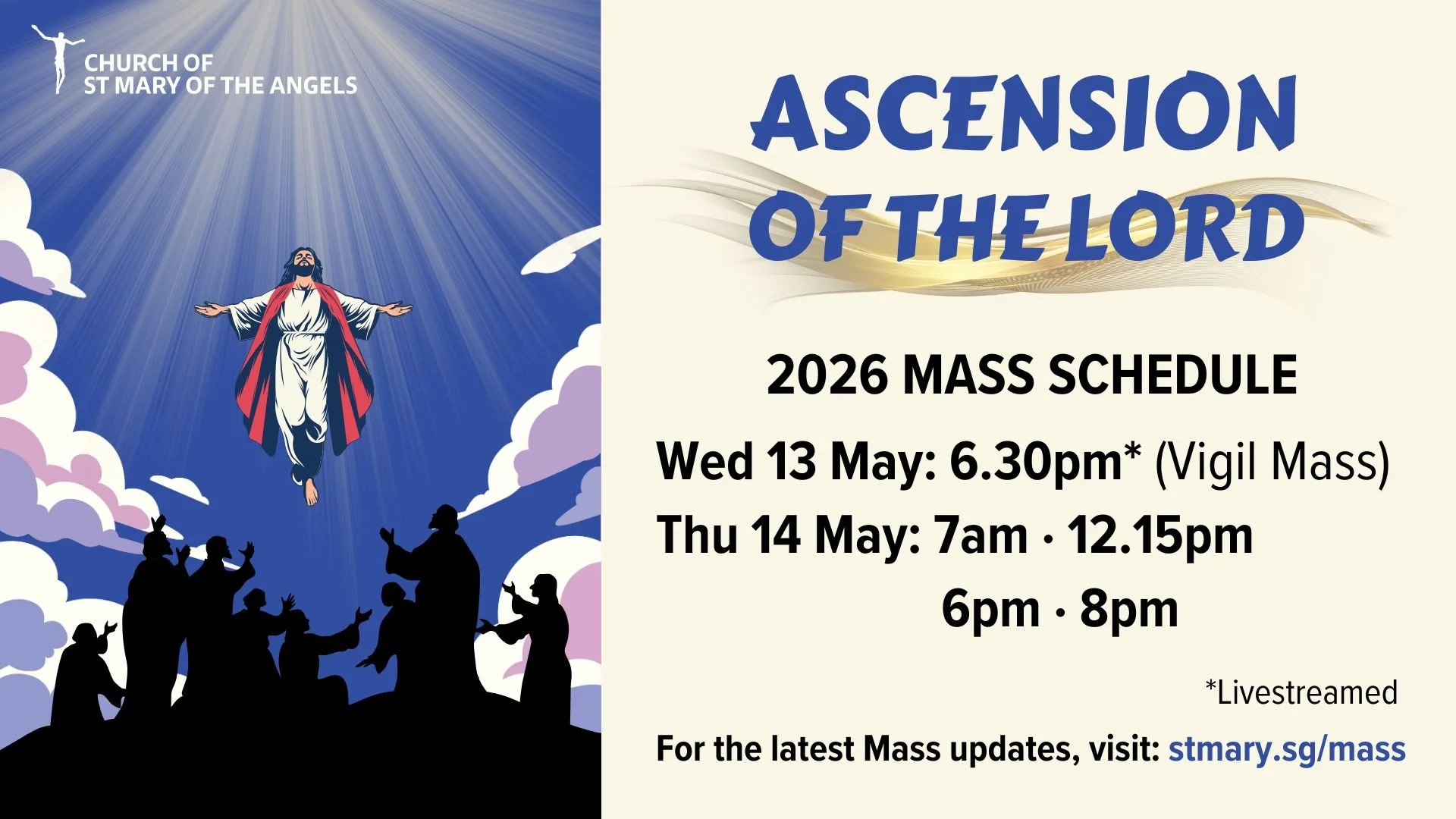 CHURCH OF
ST MARY OF THE ANGELS

ASCENSION OF THE LORD

2026 MASS SCHEDULE

Wed 13 May: 6.30pm* (Vigil Mass)
Thu 14 May: 7am · 12.15pm
6pm · 8pm

*Livestreamed

For the latest Mass updates, visit: stmary.sg/mass